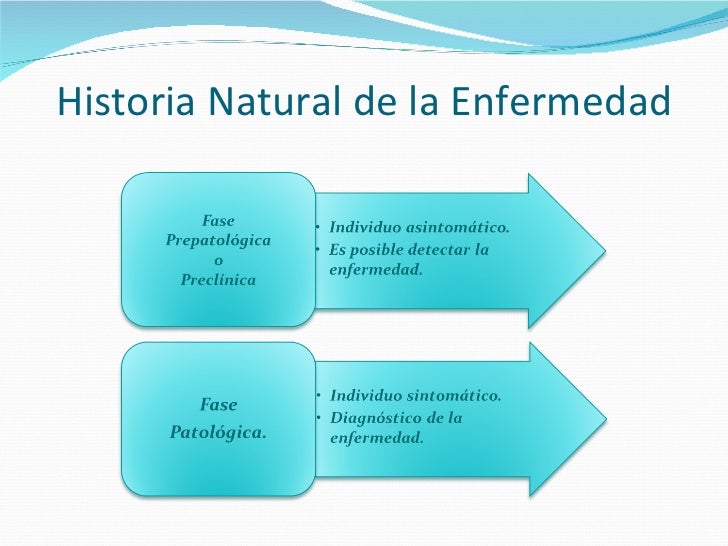 Historia Natural de la Enfermedad

Fase
Prepatológica
o
Preclínica

• Individuo asintomático.
• Es posible detectar la enfermedad.

Fase
Patológica.

• Individuo sintomático.
• Diagnóstico de la enfermedad.